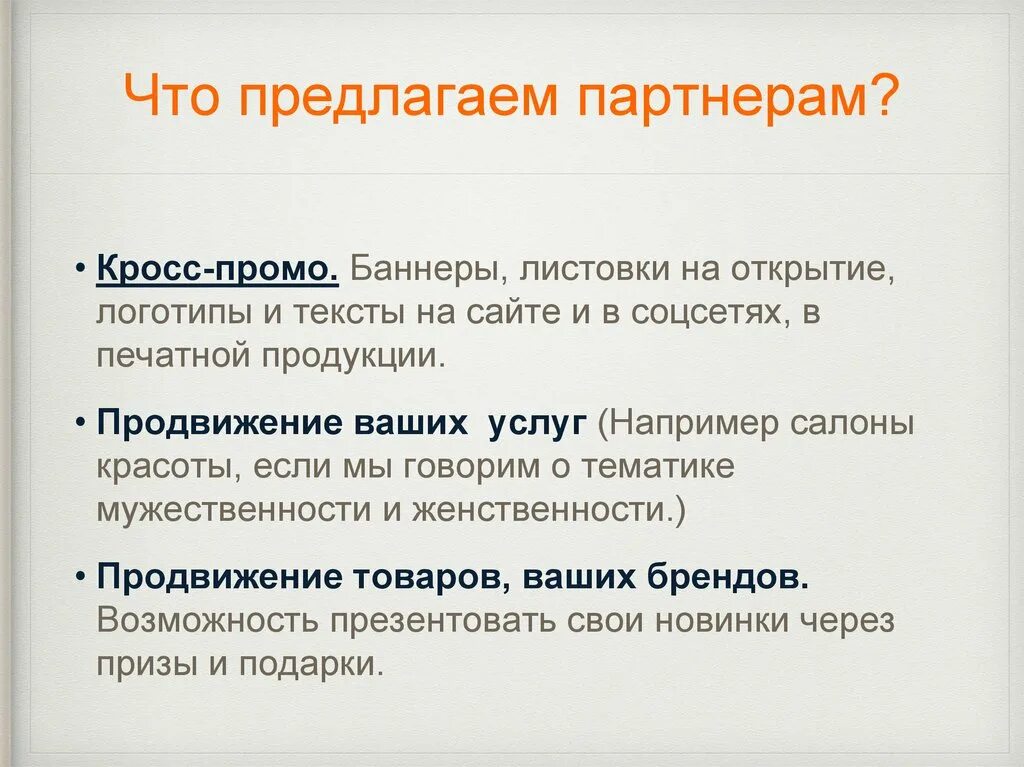 Что предлагаем партнерам?

• Кросс-промо. Баннеры, листовки на открытие, логотипы и тексты на сайте и в соцсетях, в печатной продукции.

• Продвижение ваших услуг (Например салоны красоты, если мы говорим о тематике мужественности и женственности.)

• Продвижение товаров, ваших брендов. Возможность презентовать свои новинки через призы и подарки.